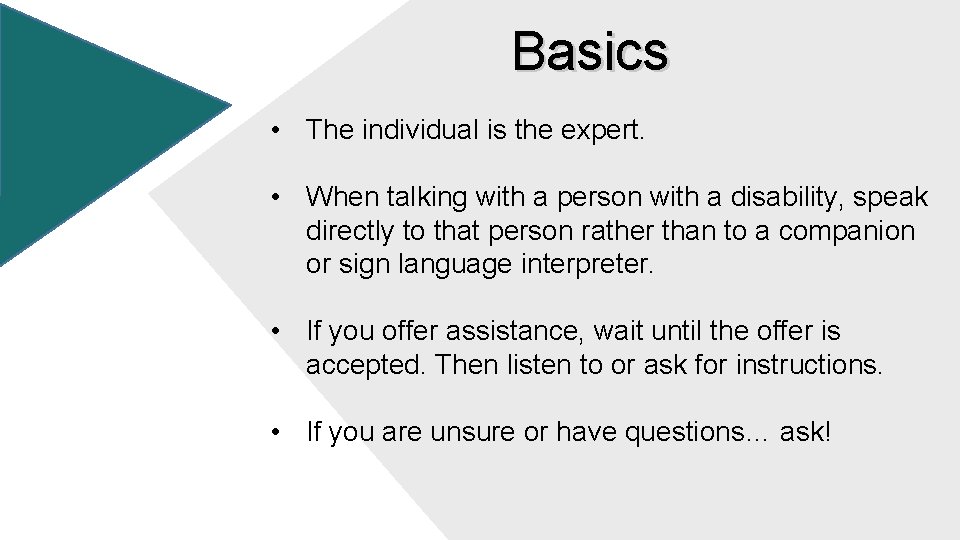 Basics

• The individual is the expert.

• When talking with a person with a disability, speak directly to that person rather than to a companion or sign language interpreter.

• If you offer assistance, wait until the offer is accepted. Then listen to or ask for instructions.

• If you are unsure or have questions… ask!